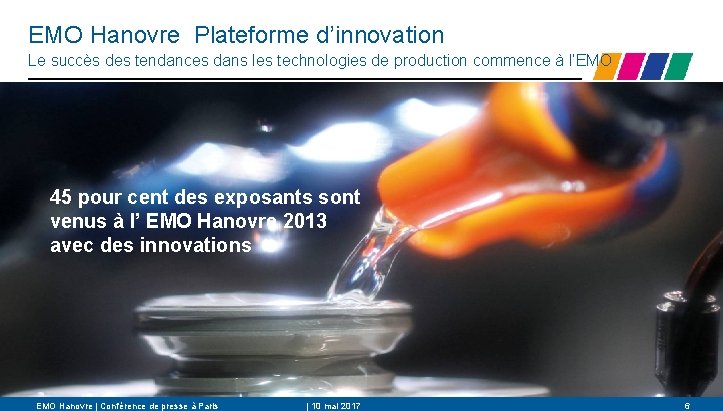 EMO Hanovre Plateforme d'innovation
Le succès des tendances dans les technologies de production commence à l'EMO

45 pour cent des exposants sont venus à l' EMO Hanovre 2013 avec des innovations

EMO Hanovre | Conférence de presse à Paris | 10 mai 2017 6